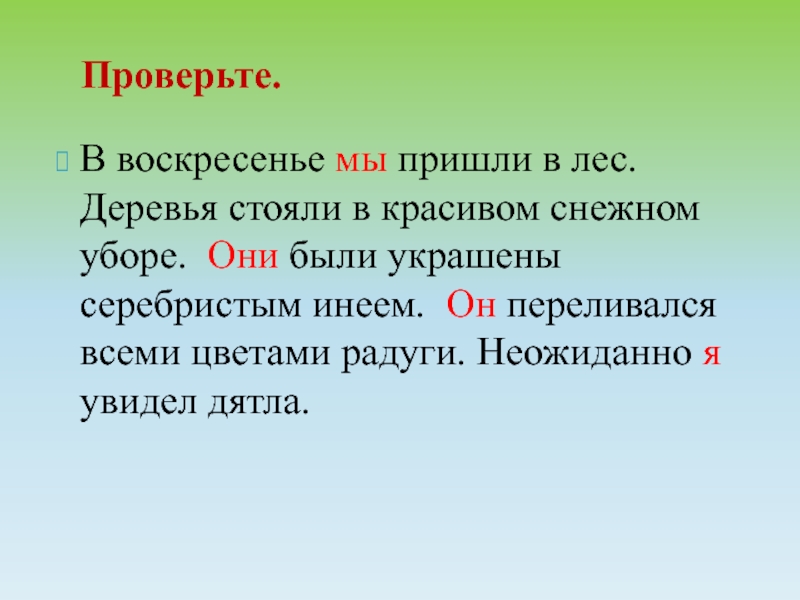 Проверьте.

В воскресенье мы пришли в лес. Деревья стояли в красивом снежном уборе. Они были украшены серебристым инеем. Он переливался всеми цветами радуги. Неожиданно я увидел дятла.